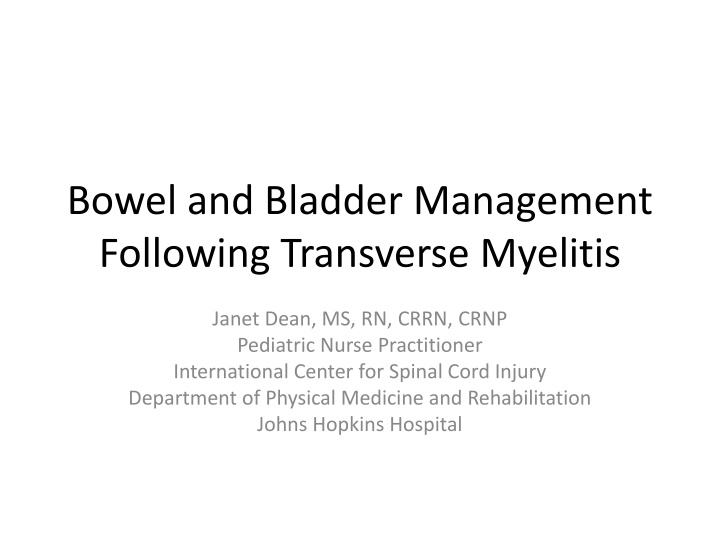 Bowel and Bladder Management Following Transverse Myelitis

Janet Dean, MS, RN, CRRN, CRNP
Pediatric Nurse Practitioner
International Center for Spinal Cord Injury
Department of Physical Medicine and Rehabilitation
Johns Hopkins Hospital